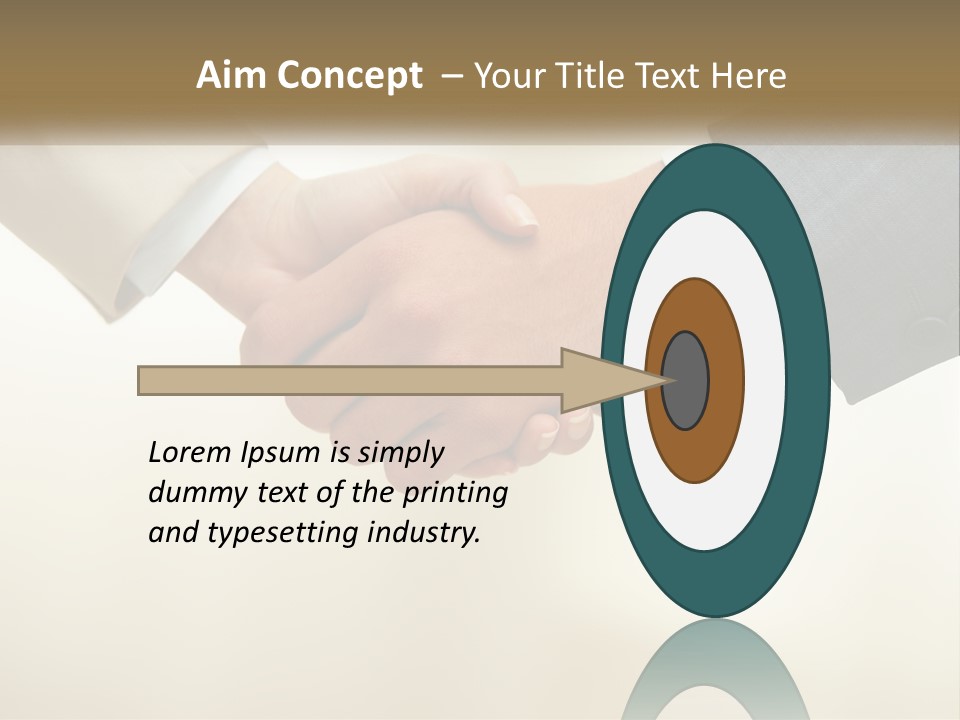 Aim Concept – Your Title Text Here

Lorem Ipsum is simply dummy text of the printing and typesetting industry.